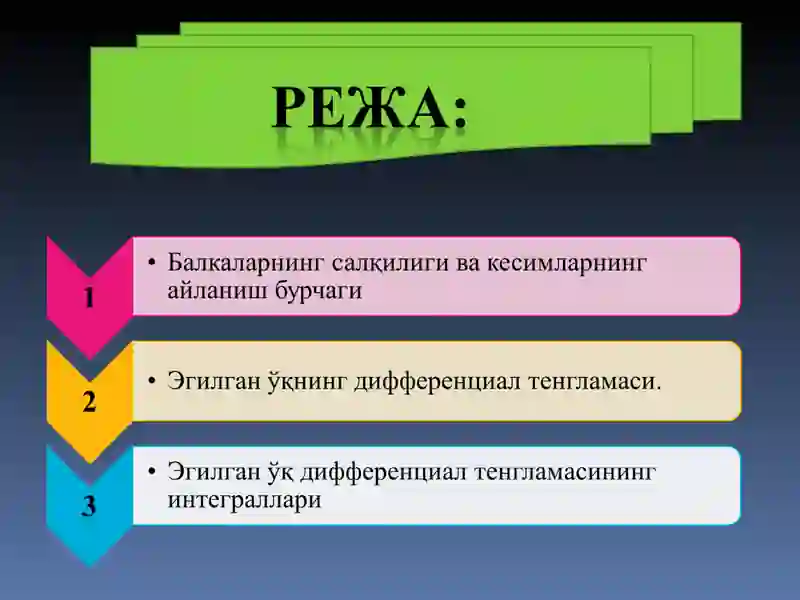 РЕЖА:

1

• Балкаларнинг салқилиги ва кесимларнинг айланиш бурчаги

2

• Эгилган ўқнинг дифференциал тенгламаси.

3

• Эгилган ўқ дифференциал тенгламасининг интеграллари